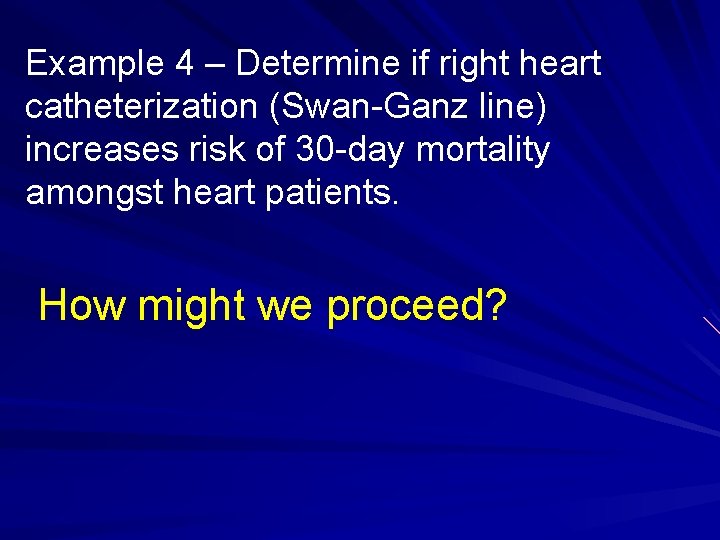 Example 4 – Determine if right heart catheterization (Swan-Ganz line) increases risk of 30-day mortality amongst heart patients.

How might we proceed?